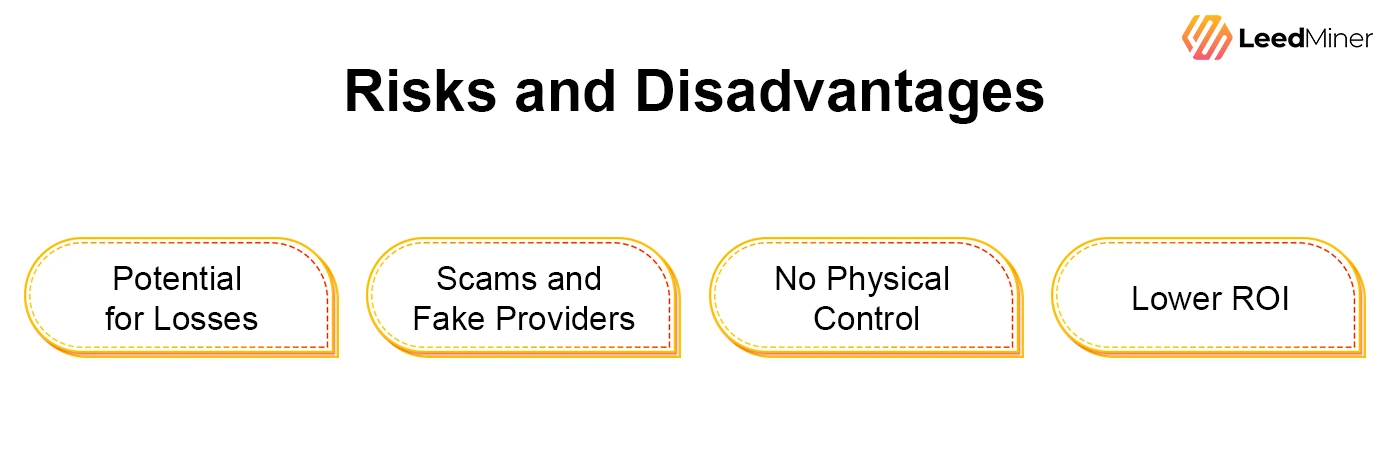 LeedMiner

Risks and Disadvantages

Potential for Losses

Scams and Fake Providers

No Physical Control

Lower ROI